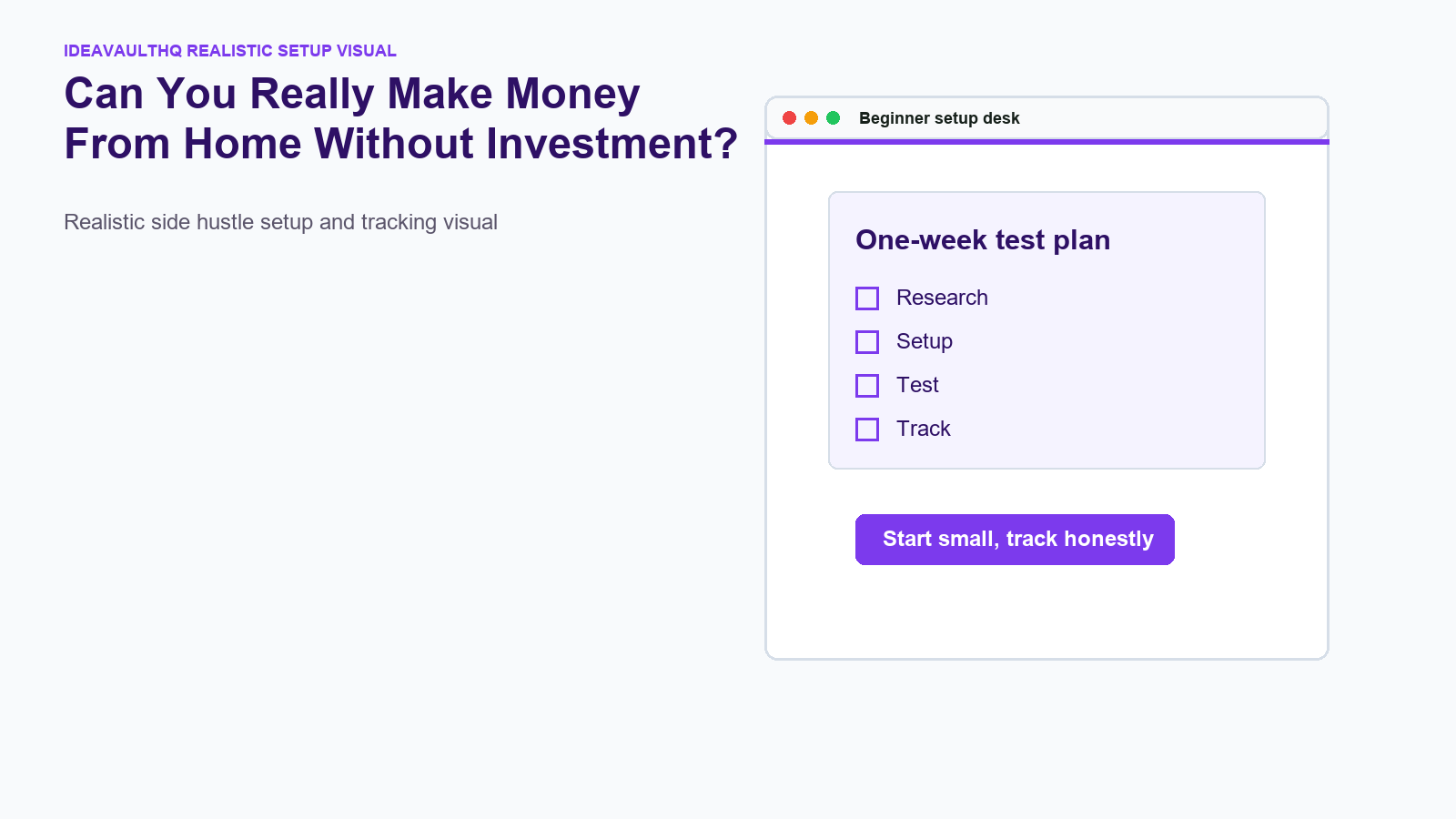 IDEAVAULTHQ REALISTIC SETUP VISUAL

Can You Really Make Money From Home Without Investment?

Realistic side hustle setup and tracking visual

Beginner setup desk

One-week test plan

Research

Setup

Test

Track

Start small, track honestly